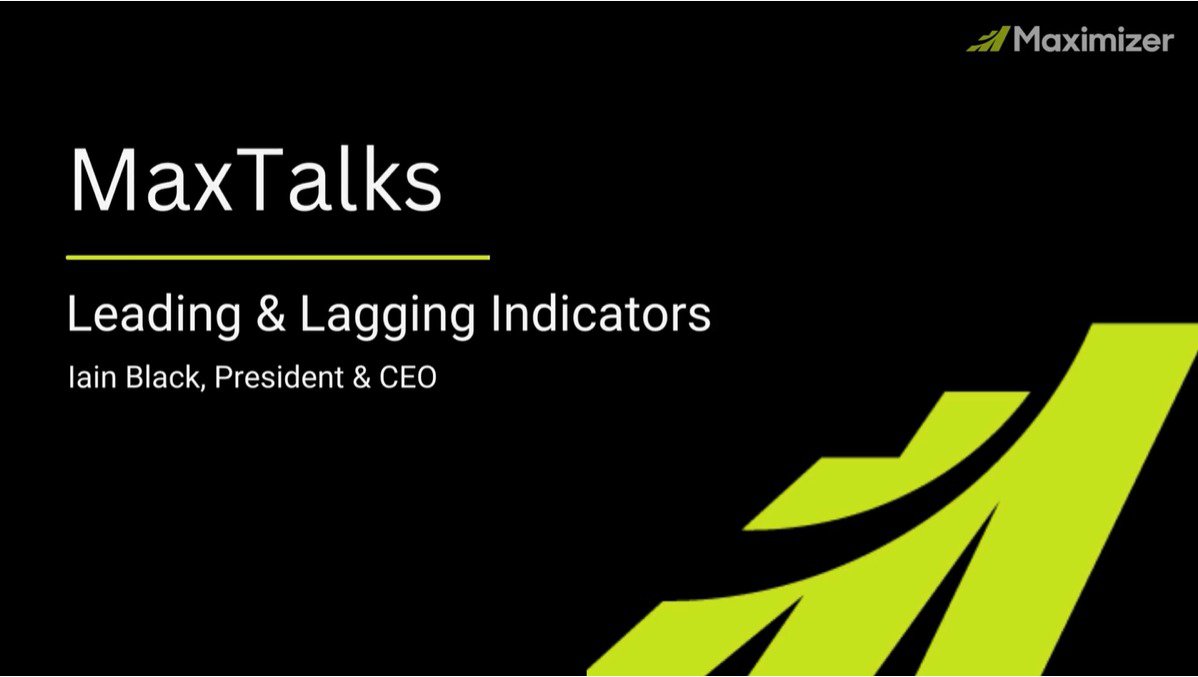 Maximizer

MaxTalks

Leading & Lagging Indicators

Iain Black, President & CEO